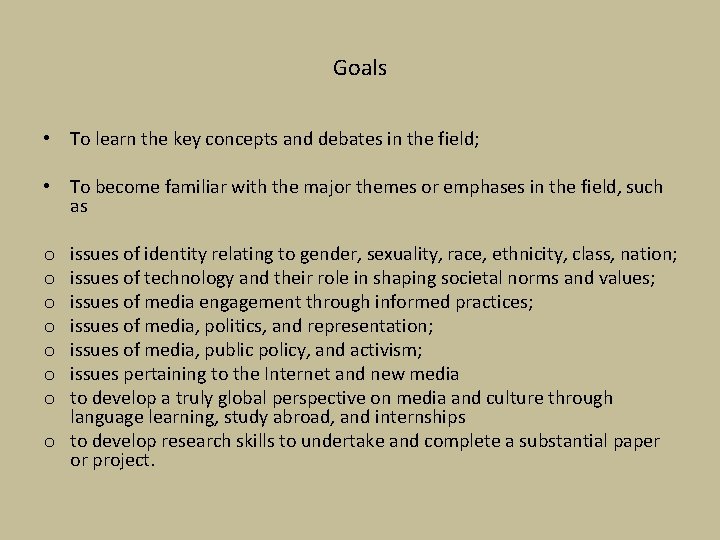 Goals

• To learn the key concepts and debates in the field;

• To become familiar with the major themes or emphases in the field, such as

o issues of identity relating to gender, sexuality, race, ethnicity, class, nation;
o issues of technology and their role in shaping societal norms and values;
o issues of media engagement through informed practices;
o issues of media, politics, and representation;
o issues of media, public policy, and activism;
o issues pertaining to the Internet and new media
o to develop a truly global perspective on media and culture through language learning, study abroad, and internships
o to develop research skills to undertake and complete a substantial paper or project.